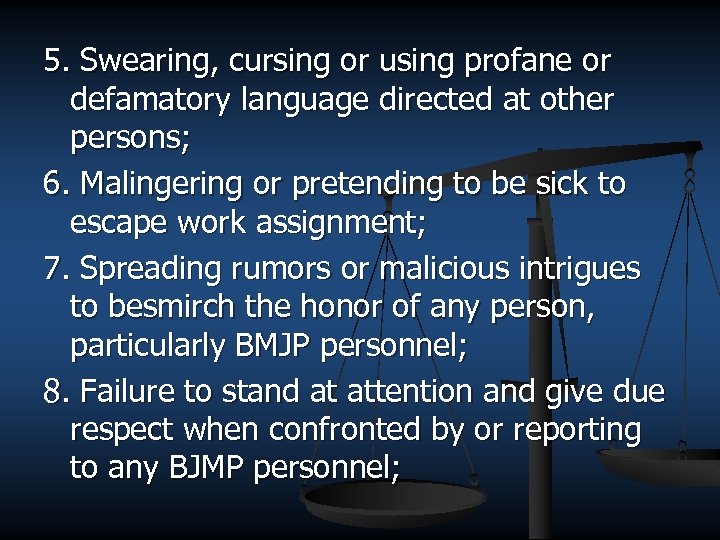 5. Swearing, cursing or using profane or defamatory language directed at other persons;

6. Malingering or pretending to be sick to escape work assignment;

7. Spreading rumors or malicious intrigues to besmirch the honor of any person, particularly BMJP personnel;

8. Failure to stand at attention and give due respect when confronted by or reporting to any BJMP personnel;